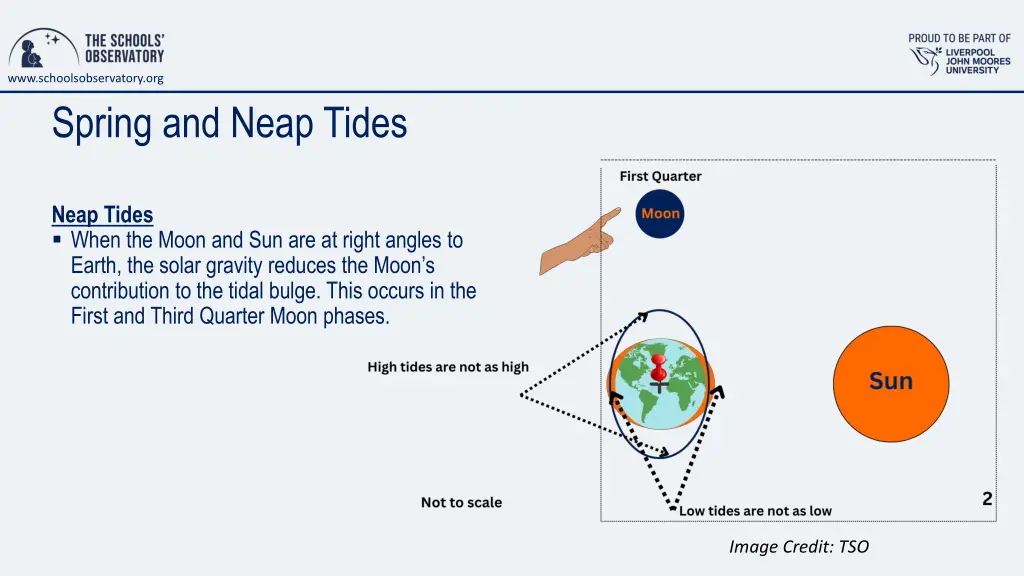 THE SCHOOLS' OBSERVATORY

www.schoolsobservatory.org

PROUD TO BE PART OF
LIVERPOOL JOHN MOORES UNIVERSITY

Spring and Neap Tides

Neap Tides

▪ When the Moon and Sun are at right angles to Earth, the solar gravity reduces the Moon's contribution to the tidal bulge. This occurs in the First and Third Quarter Moon phases.

First Quarter

Moon

High tides are not as high

Sun

Not to scale

Low tides are not as low

2

Image Credit: TSO